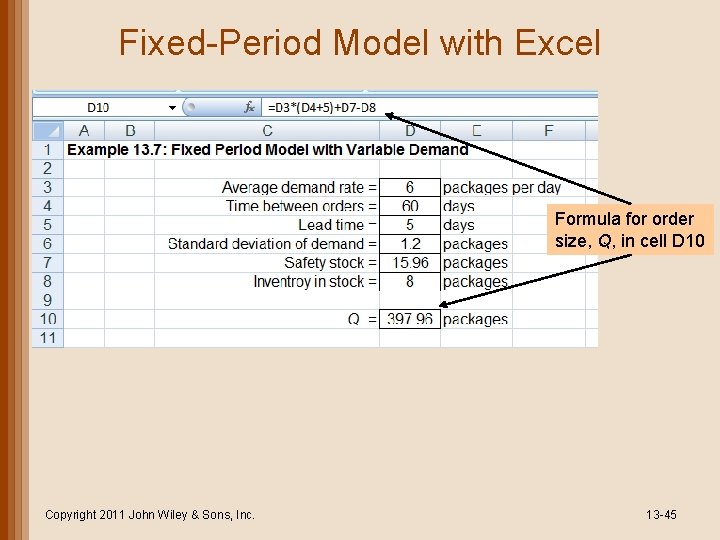 Fixed-Period Model with Excel

D10 $f_x$ =D3*(D4+5)+D7-D8

| | A | B | C | D | E | F |
|---|---|---|---|---|---|---|
| 1 | Example 13.7: Fixed Period Model with Variable Demand | | | | | |
| 2 | | | | | | |
| 3 | | | Average demand rate = | 6 | packages per day | |
| 4 | | | Time between orders = | 60 | days | |
| 5 | | | Lead time = | 5 | days | |
| 6 | | | Standard deviation of demand = | 1.2 | packages | |
| 7 | | | Safety stock = | 15.96 | packages | |
| 8 | | | Inventroy in stock = | 8 | packages | |
| 9 | | | | | | |
| 10 | | | Q = | 397.96 | packages | |
| 11 | | | | | | |

Formula for order size, Q, in cell D10

Copyright 2011 John Wiley & Sons, Inc.

13-45